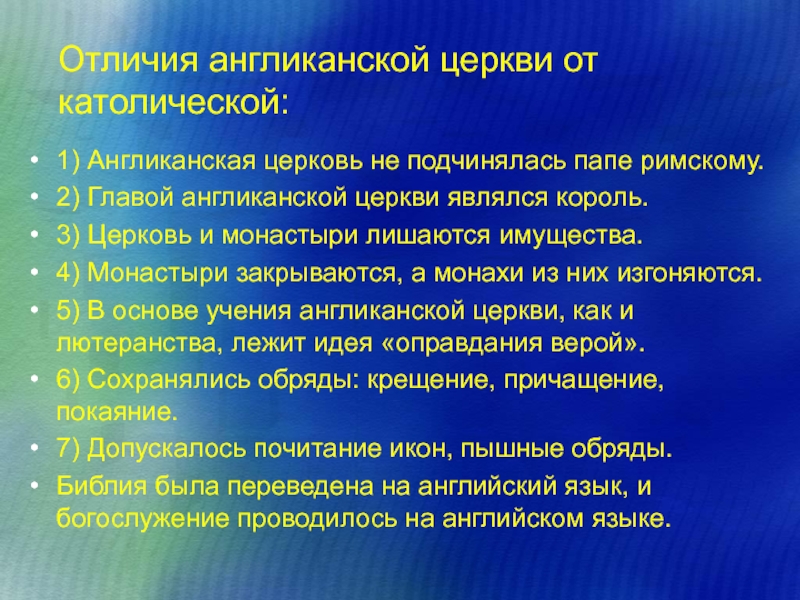 Отличия англиканской церкви от католической:

• 1) Англиканская церковь не подчинялась папе римскому.
• 2) Главой англиканской церкви являлся король.
• 3) Церковь и монастыри лишаются имущества.
• 4) Монастыри закрываются, а монахи из них изгоняются.
• 5) В основе учения англиканской церкви, как и лютеранства, лежит идея «оправдания верой».
• 6) Сохранялись обряды: крещение, причащение, покаяние.
• 7) Допускалось почитание икон, пышные обряды.
• Библия была переведена на английский язык, и богослужение проводилось на английском языке.